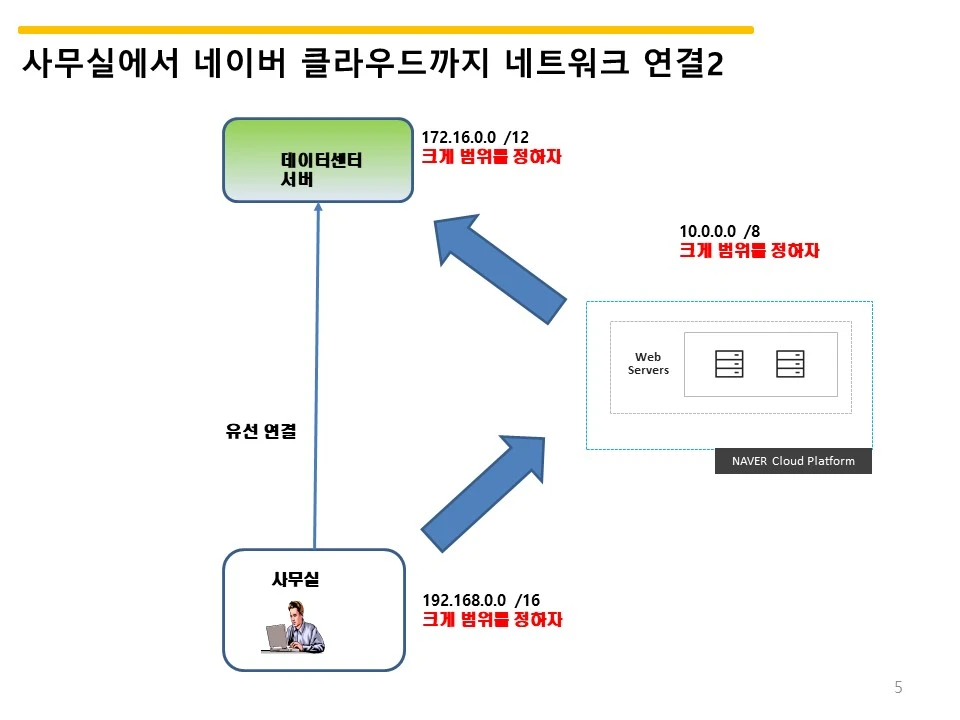 사무실에서 네이버 클라우드까지 네트워크 연결2

데이터센터
서버

172.16.0.0 /12
크게 범위를 정하자

10.0.0.0 /8
크게 범위를 정하자

Web
Servers

NAVER Cloud Platform

유선 연결

사무실

192.168.0.0 /16
크게 범위를 정하자

5